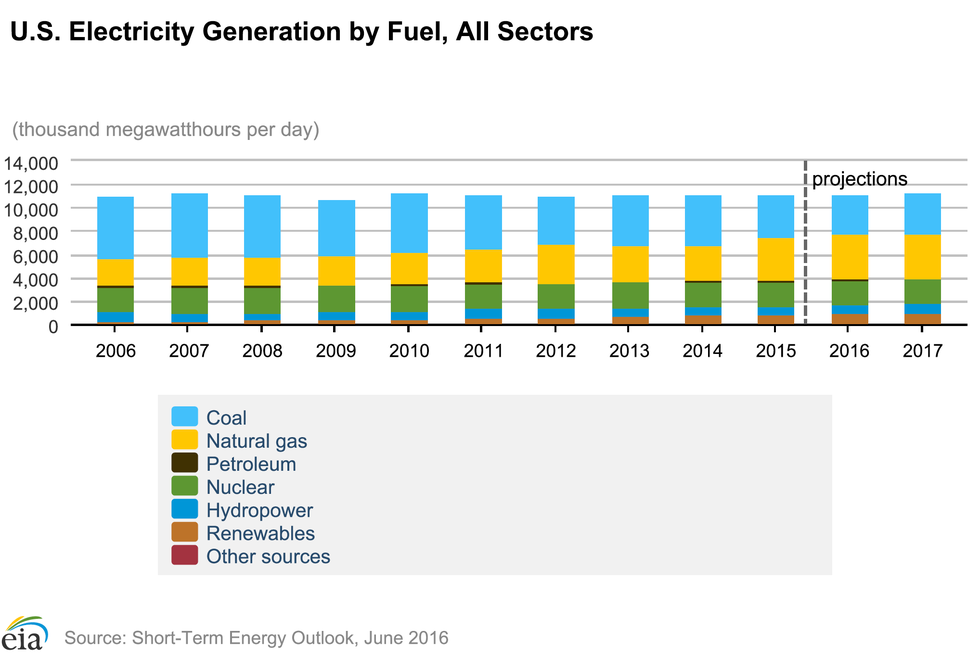 U.S. Electricity Generation by Fuel, All Sectors

(thousand megawatthours per day)

14,000
12,000
10,000
8,000
6,000
4,000
2,000
0

projections

2006 2007 2008 2009 2010 2011 2012 2013 2014 2015 2016 2017

Coal
Natural gas
Petroleum
Nuclear
Hydropower
Renewables
Other sources

eia

Source: Short-Term Energy Outlook, June 2016